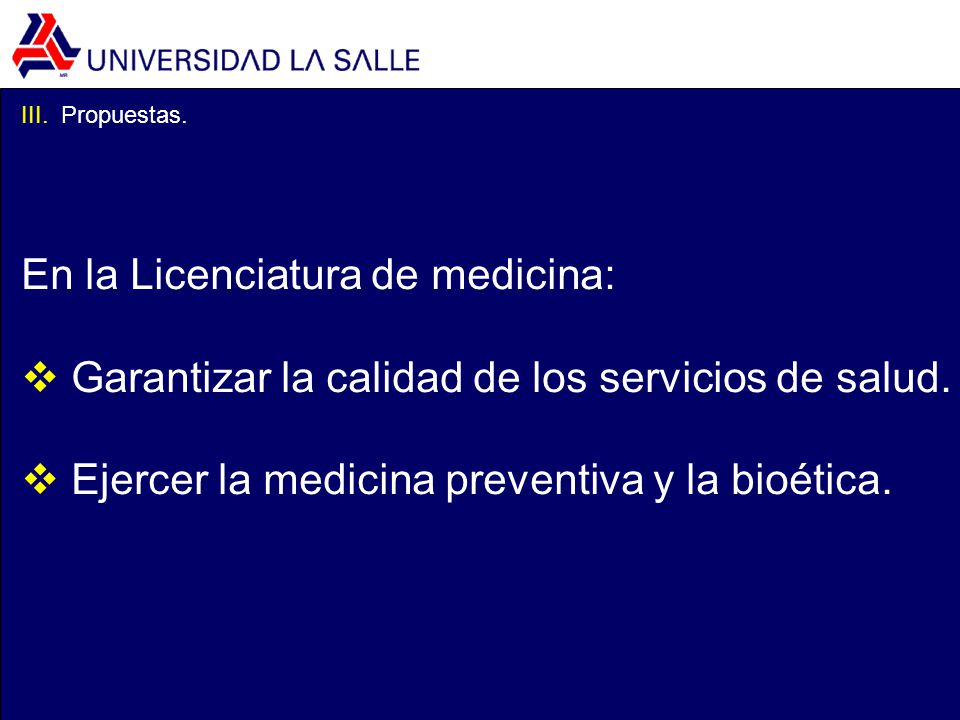 MR

UNIVERSIDAD LA SALLE

III. Propuestas.

En la Licenciatura de medicina:

❖ Garantizar la calidad de los servicios de salud.

❖ Ejercer la medicina preventiva y la bioética.